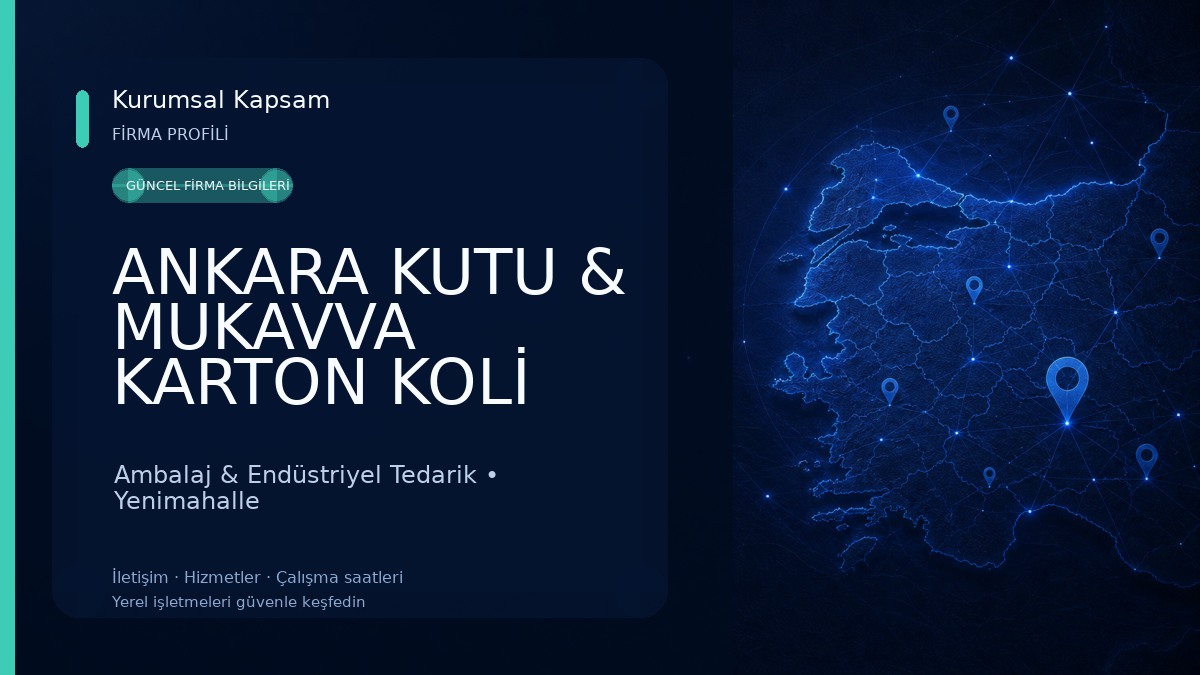 Kurumsal Kapsam

FİRMA PROFİLİ

GÜNCEL FİRMA BİLGİLERİ

ANKARA KUTU & MUKAVVA KARTON KOLİ

Ambalaj & Endüstriyel Tedarik • Yenimahalle

İletişim · Hizmetler · Çalışma saatleri

Yerel işletmeleri güvenle keşfedin